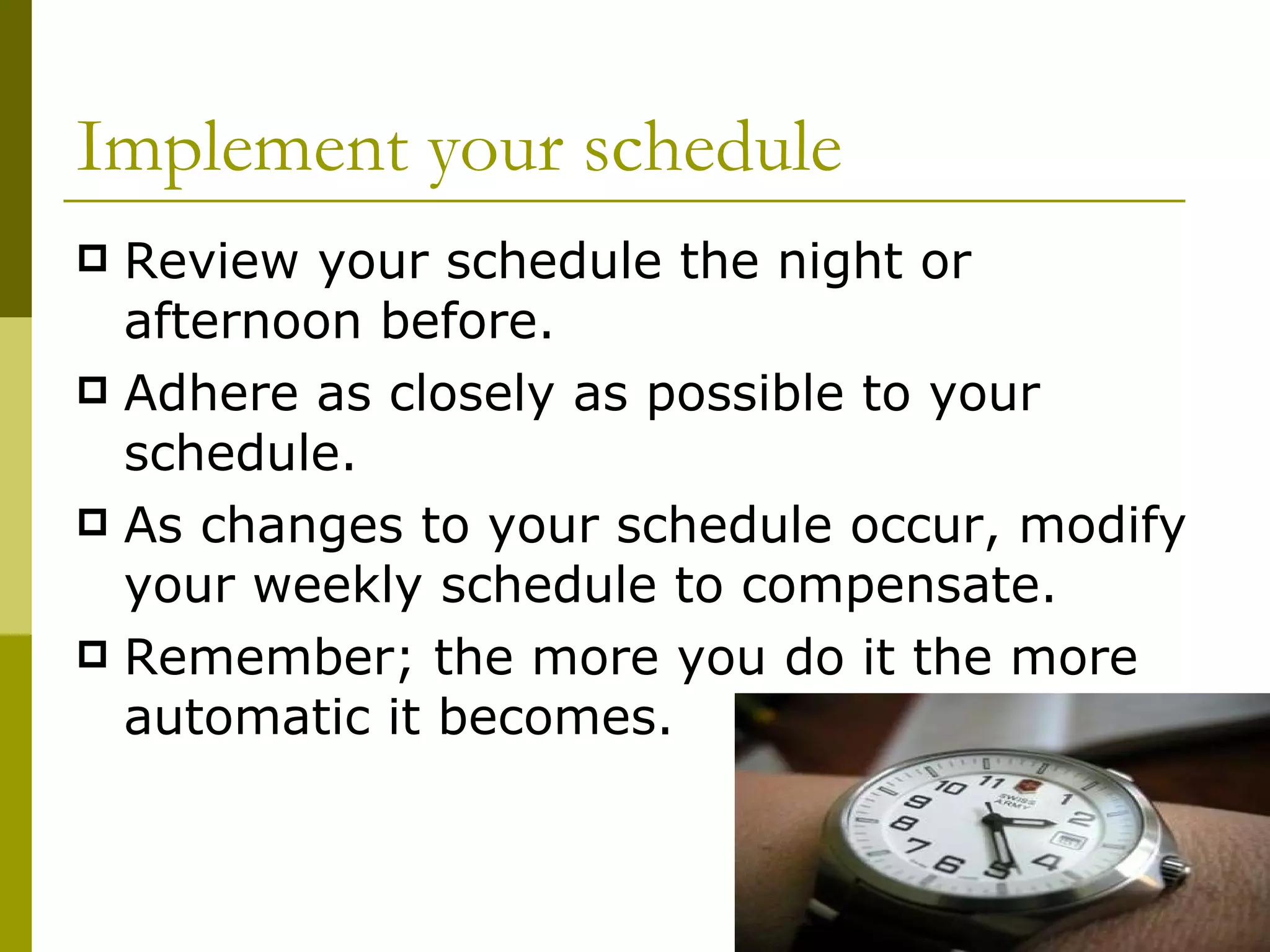 Implement your schedule

Review your schedule the night or afternoon before.

Adhere as closely as possible to your schedule.

As changes to your schedule occur, modify your weekly schedule to compensate.

Remember; the more you do it the more automatic it becomes.

10 11 1 2 4 5 6 7 8 9
SWISS ARMY